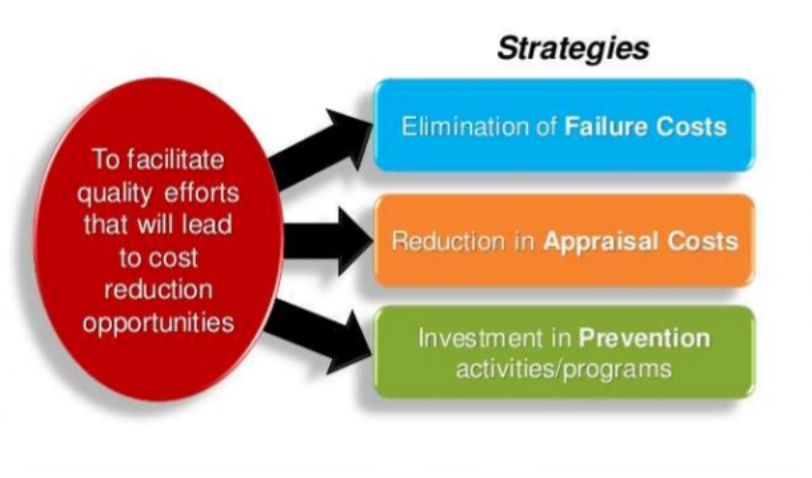 Strategies

To facilitate quality efforts that will lead to cost reduction opportunities

Elimination of Failure Costs

Reduction in Appraisal Costs

Investment in Prevention activities/programs